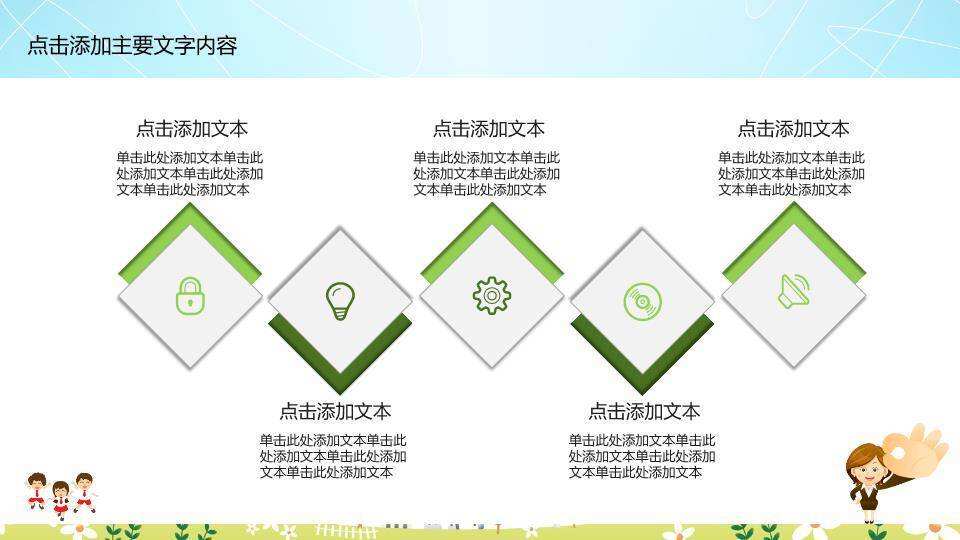 点击添加主要文字内容

点击添加文本

单击此处添加文本单击此处添加文本单击此处添加文本单击此处添加文本

点击添加文本

单击此处添加文本单击此处添加文本单击此处添加文本单击此处添加文本

点击添加文本

单击此处添加文本单击此处添加文本单击此处添加文本单击此处添加文本

点击添加文本

单击此处添加文本单击此处添加文本单击此处添加文本单击此处添加文本

点击添加文本

单击此处添加文本单击此处添加文本单击此处添加文本单击此处添加文本